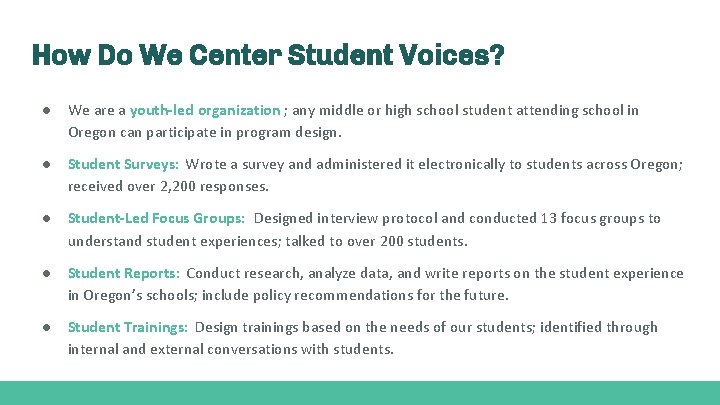 How Do We Center Student Voices?

● We are a youth-led organization ; any middle or high school student attending school in Oregon can participate in program design.

● Student Surveys: Wrote a survey and administered it electronically to students across Oregon; received over 2,200 responses.

● Student-Led Focus Groups: Designed interview protocol and conducted 13 focus groups to understand student experiences; talked to over 200 students.

● Student Reports: Conduct research, analyze data, and write reports on the student experience in Oregon's schools; include policy recommendations for the future.

● Student Trainings: Design trainings based on the needs of our students; identified through internal and external conversations with students.